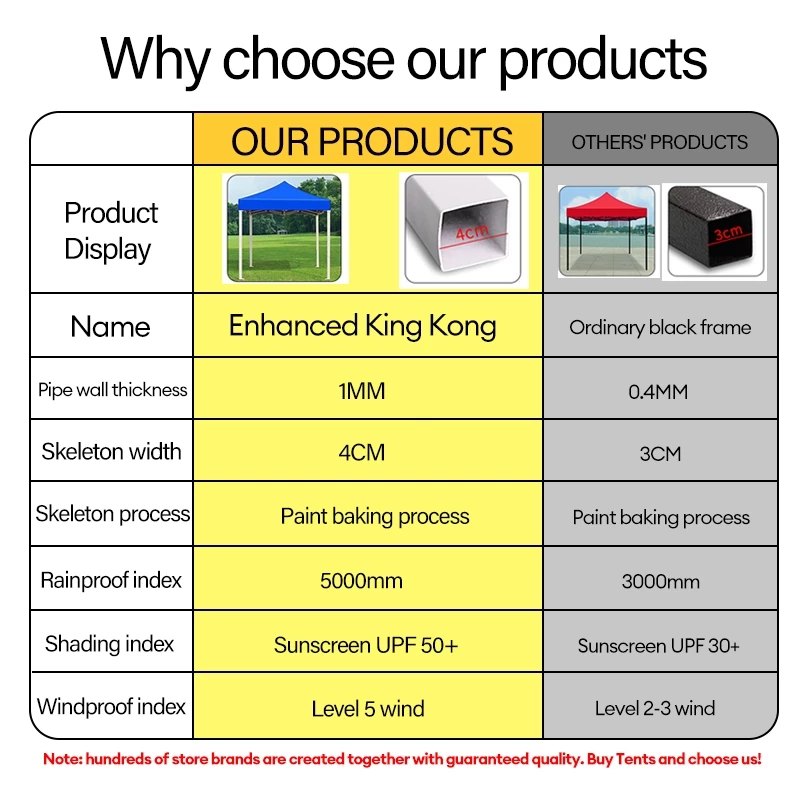 Why choose our products

| | OUR PRODUCTS | OTHERS' PRODUCTS |
|---|---|---|
| Product Display | 4cm | 3cm |
| Name | Enhanced King Kong | Ordinary black frame |
| Pipe wall thickness | 1MM | 0.4MM |
| Skeleton width | 4CM | 3CM |
| Skeleton process | Paint baking process | Paint baking process |
| Rainproof index | 5000mm | 3000mm |
| Shading index | Sunscreen UPF 50+ | Sunscreen UPF 30+ |
| Windproof index | Level 5 wind | Level 2-3 wind |

Note: hundreds of store brands are created together with guaranteed quality. Buy Tents and choose us!